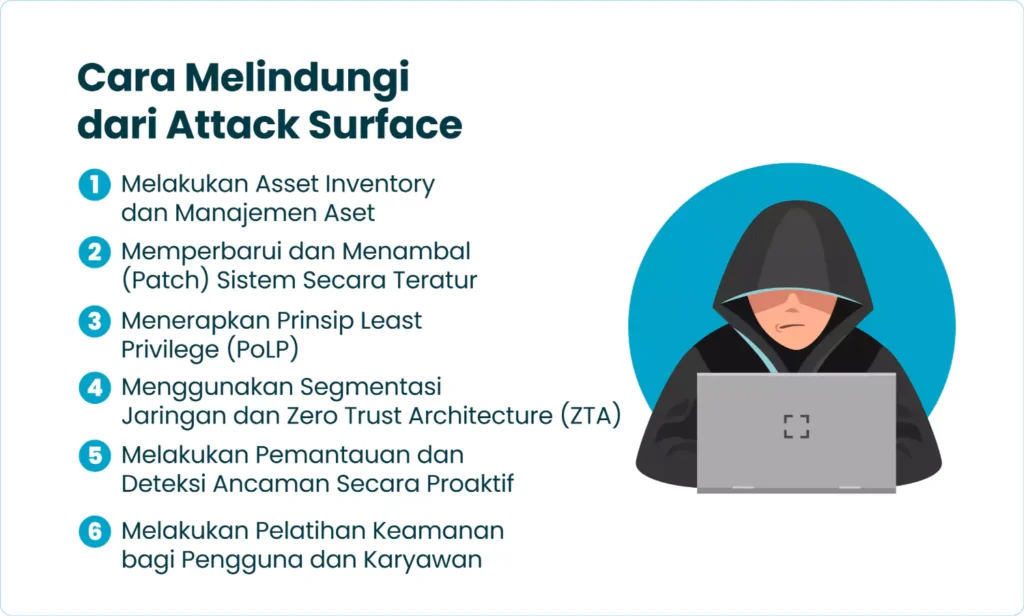 Cara Melindungi dari Attack Surface

1 Melakukan Asset Inventory dan Manajemen Aset

2 Memperbarui dan Menambal (Patch) Sistem Secara Teratur

3 Menerapkan Prinsip Least Privilege (PoLP)

4 Menggunakan Segmentasi Jaringan dan Zero Trust Architecture (ZTA)

5 Melakukan Pemantauan dan Deteksi Ancaman Secara Proaktif

6 Melakukan Pelatihan Keamanan bagi Pengguna dan Karyawan